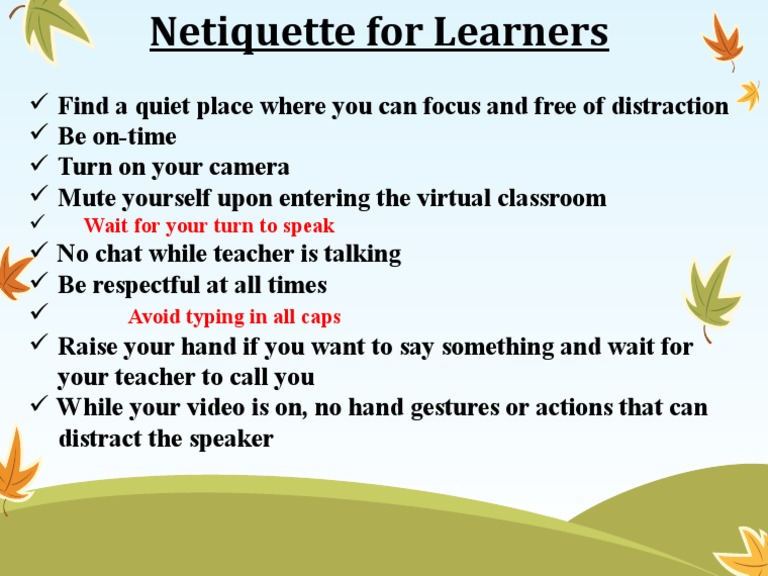 Netiquette for Learners

✓ Find a quiet place where you can focus and free of distraction
✓ Be on-time
✓ Turn on your camera
✓ Mute yourself upon entering the virtual classroom
✓ Wait for your turn to speak
✓ No chat while teacher is talking
✓ Be respectful at all times
✓ Avoid typing in all caps
✓ Raise your hand if you want to say something and wait for your teacher to call you
✓ While your video is on, no hand gestures or actions that can distract the speaker